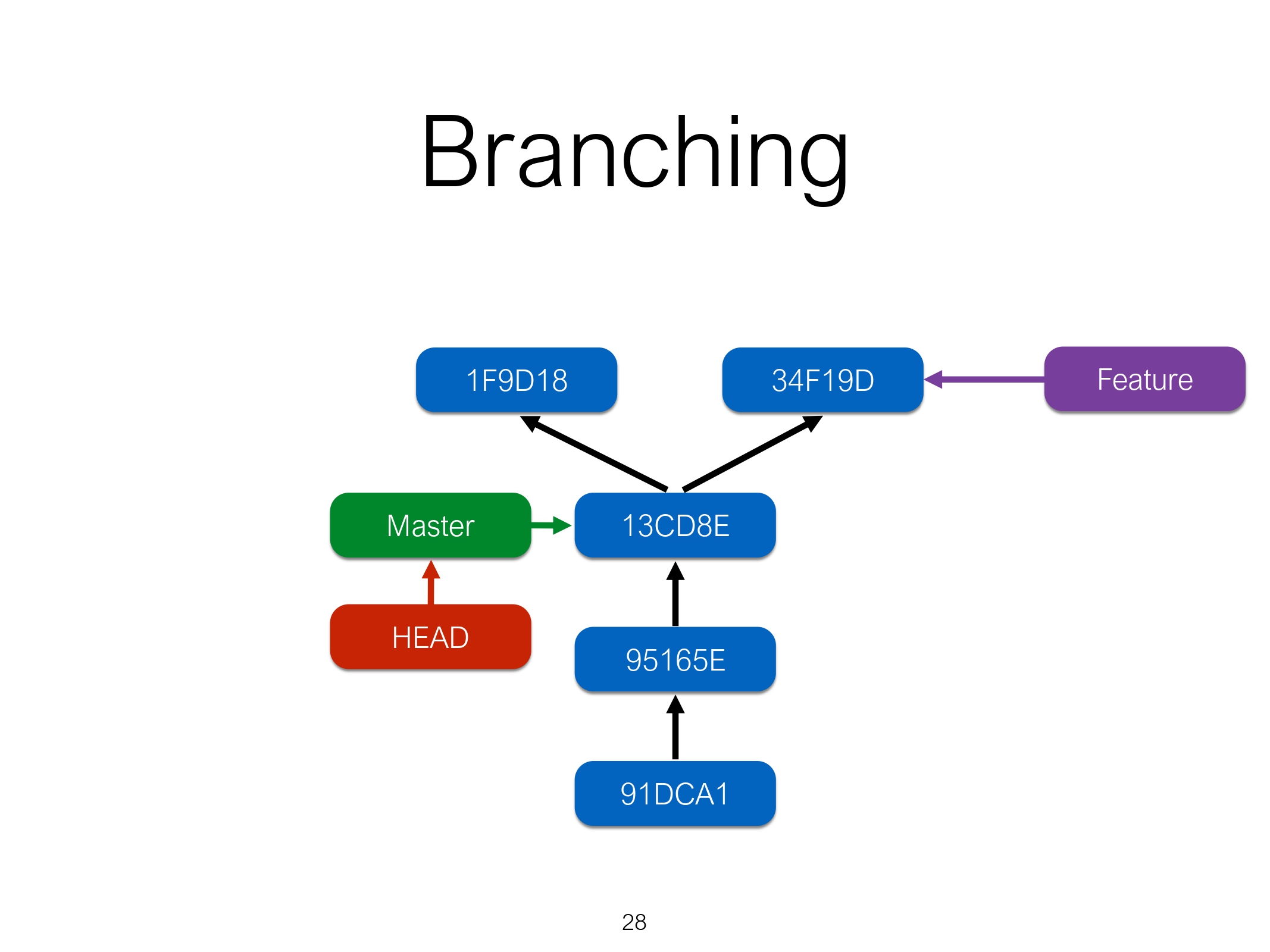 Branching

1F9D18

34F19D

Feature

Master

13CD8E

HEAD

95165E

91DCA1

28